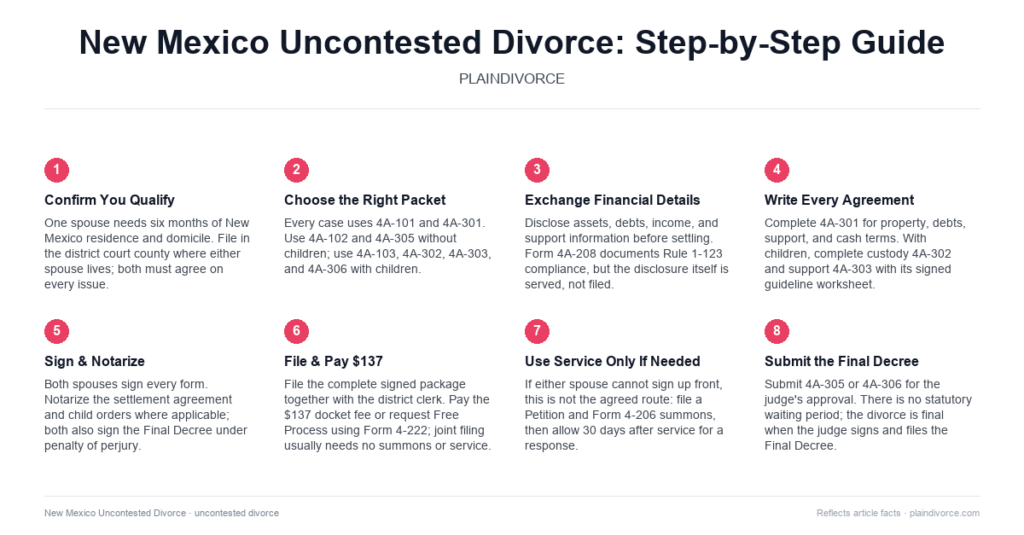 New Mexico Uncontested Divorce: Step-by-Step Guide

PLAINDIVORCE

1

Confirm You Qualify

One spouse needs six months of New Mexico residence and domicile. File in the district court county where either spouse lives; both must agree on every issue.

2

Choose the Right Packet

Every case uses 4A-101 and 4A-301. Use 4A-102 and 4A-305 without children; use 4A-103, 4A-302, 4A-303, and 4A-306 with children.

3

Exchange Financial Details

Disclose assets, debts, income, and support information before settling. Form 4A-208 documents Rule 1-123 compliance, but the disclosure itself is served, not filed.

4

Write Every Agreement

Complete 4A-301 for property, debts, support, and cash terms. With children, complete custody 4A-302 and support 4A-303 with its signed guideline worksheet.

5

Sign & Notarize

Both spouses sign every form. Notarize the settlement agreement and child orders where applicable; both also sign the Final Decree under penalty of perjury.

6

File & Pay $137

File the complete signed package together with the district clerk. Pay the $137 docket fee or request Free Process using Form 4-222; joint filing usually needs no summons or service.

7

Use Service Only If Needed

If either spouse cannot sign up front, this is not the agreed route: file a Petition and Form 4-206 summons, then allow 30 days after service for a response.

8

Submit the Final Decree

Submit 4A-305 or 4A-306 for the judge's approval. There is no statutory waiting period; the divorce is final when the judge signs and files the Final Decree.

New Mexico Uncontested Divorce · uncontested divorce

Reflects article facts · plaindivorce.com